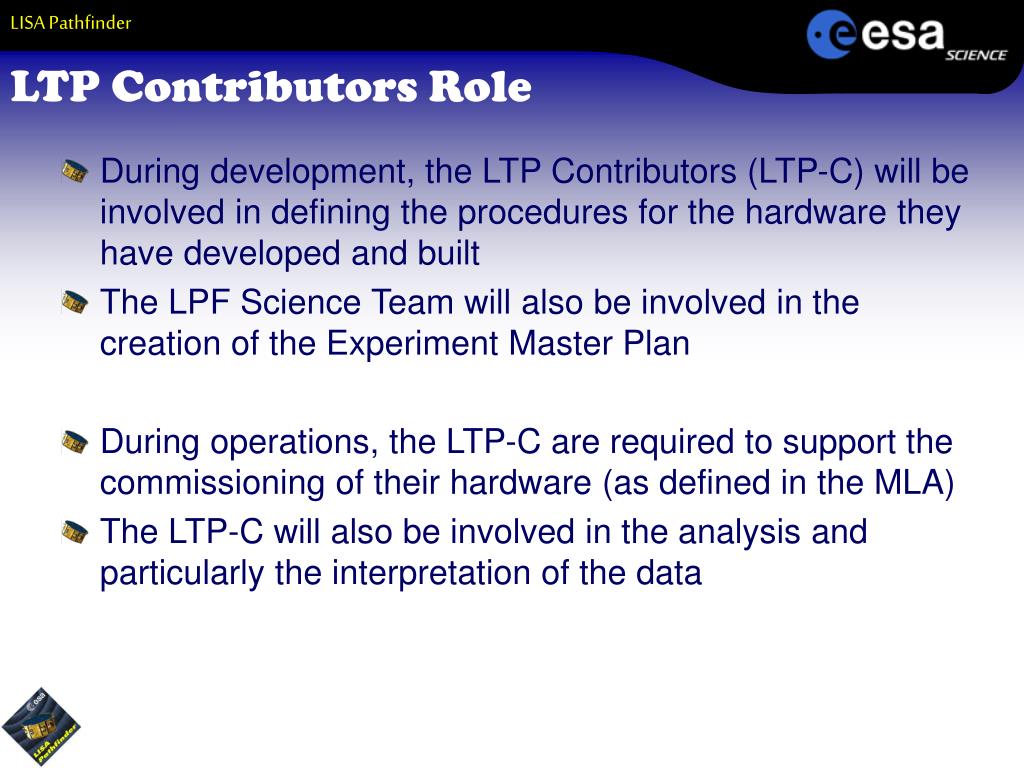 LISA Pathfinder

esa SCIENCE

LTP Contributors Role

During development, the LTP Contributors (LTP-C) will be involved in defining the procedures for the hardware they have developed and built

The LPF Science Team will also be involved in the creation of the Experiment Master Plan

During operations, the LTP-C are required to support the commissioning of their hardware (as defined in the MLA)

The LTP-C will also be involved in the analysis and particularly the interpretation of the data

esa LISA Pathfinder